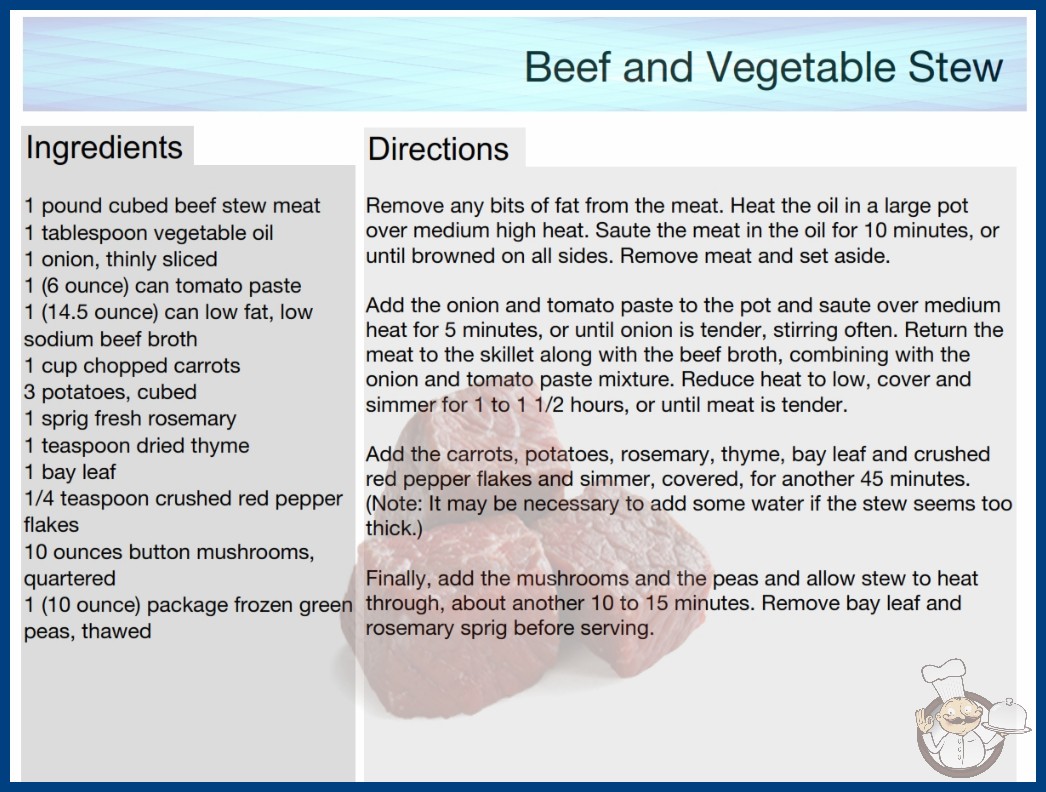 Beef and Vegetable Stew

Ingredients

1 pound cubed beef stew meat
1 tablespoon vegetable oil
1 onion, thinly sliced
1 (6 ounce) can tomato paste
1 (14.5 ounce) can low fat, low sodium beef broth
1 cup chopped carrots
3 potatoes, cubed
1 sprig fresh rosemary
1 teaspoon dried thyme
1 bay leaf
1/4 teaspoon crushed red pepper flakes
10 ounces button mushrooms, quartered
1 (10 ounce) package frozen green peas, thawed

Directions

Remove any bits of fat from the meat. Heat the oil in a large pot over medium high heat. Saute the meat in the oil for 10 minutes, or until browned on all sides. Remove meat and set aside.

Add the onion and tomato paste to the pot and saute over medium heat for 5 minutes, or until onion is tender, stirring often. Return the meat to the skillet along with the beef broth, combining with the onion and tomato paste mixture. Reduce heat to low, cover and simmer for 1 to 1 1/2 hours, or until meat is tender.

Add the carrots, potatoes, rosemary, thyme, bay leaf and crushed red pepper flakes and simmer, covered, for another 45 minutes. (Note: It may be necessary to add some water if the stew seems too thick.)

Finally, add the mushrooms and the peas and allow stew to heat through, about another 10 to 15 minutes. Remove bay leaf and rosemary sprig before serving.